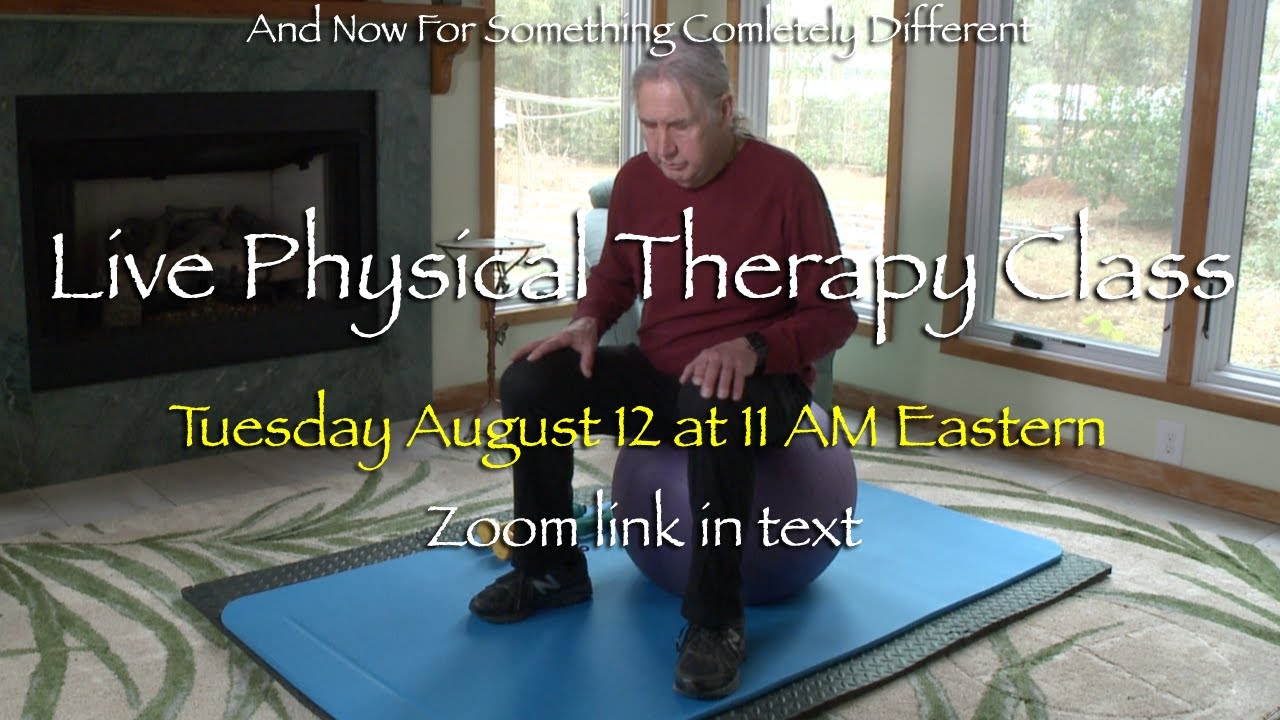 And Now For Something Comletely Different

Live Physical Therapy Class

Tuesday August 12 at 11 AM Eastern

Zoom link in text